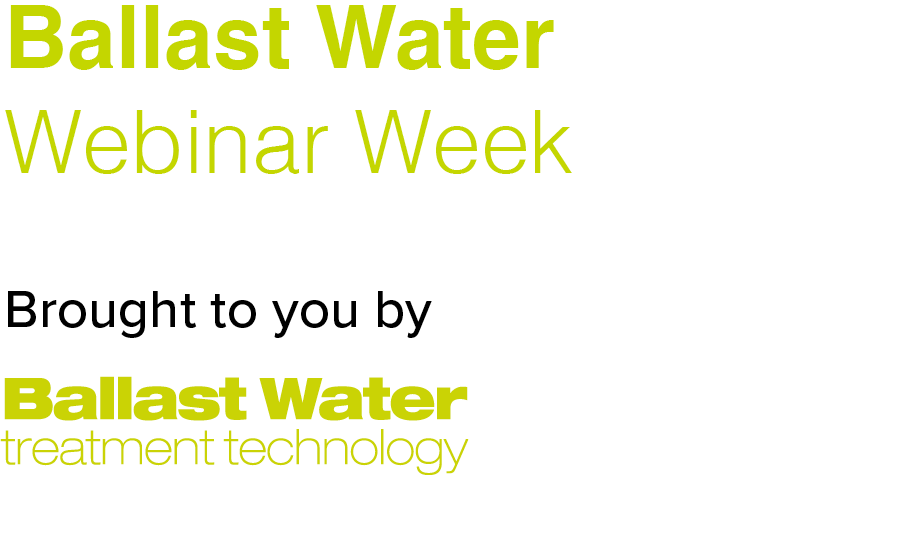 Ballast Water
Webinar Week

Brought to you by

Ballast Water
treatment technology